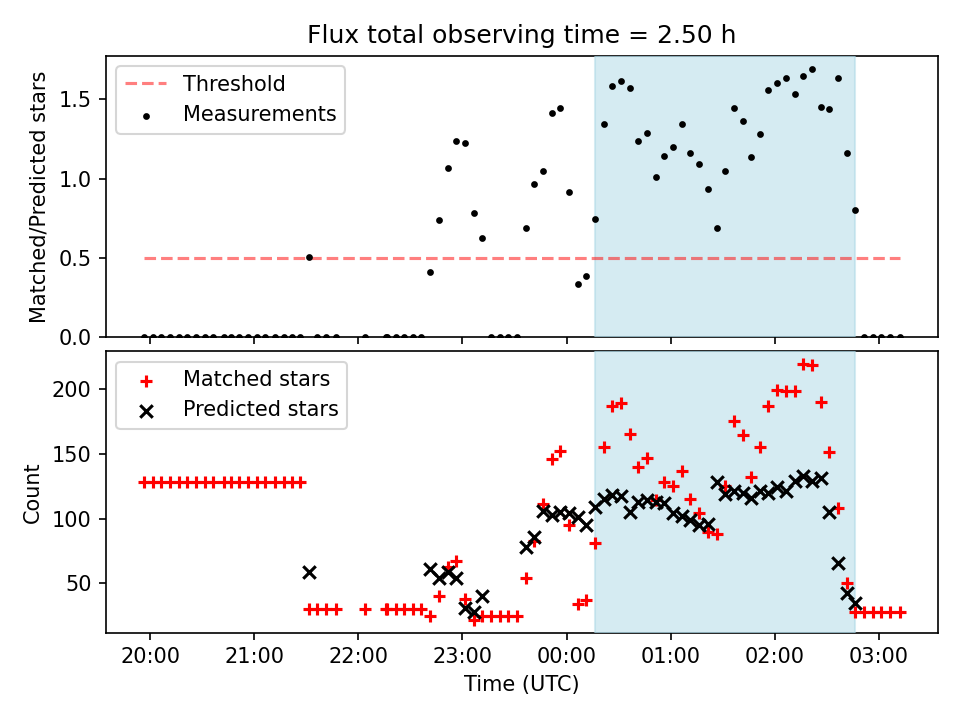 Flux total observing time = 2.50 h

Threshold
Measurements

Matched/Predicted stars

1.5
1.0
0.5
0.0

Matched stars
Predicted stars

Count

200
150
100
50

20:00
21:00
22:00
23:00
00:00
01:00
02:00
03:00

Time (UTC)